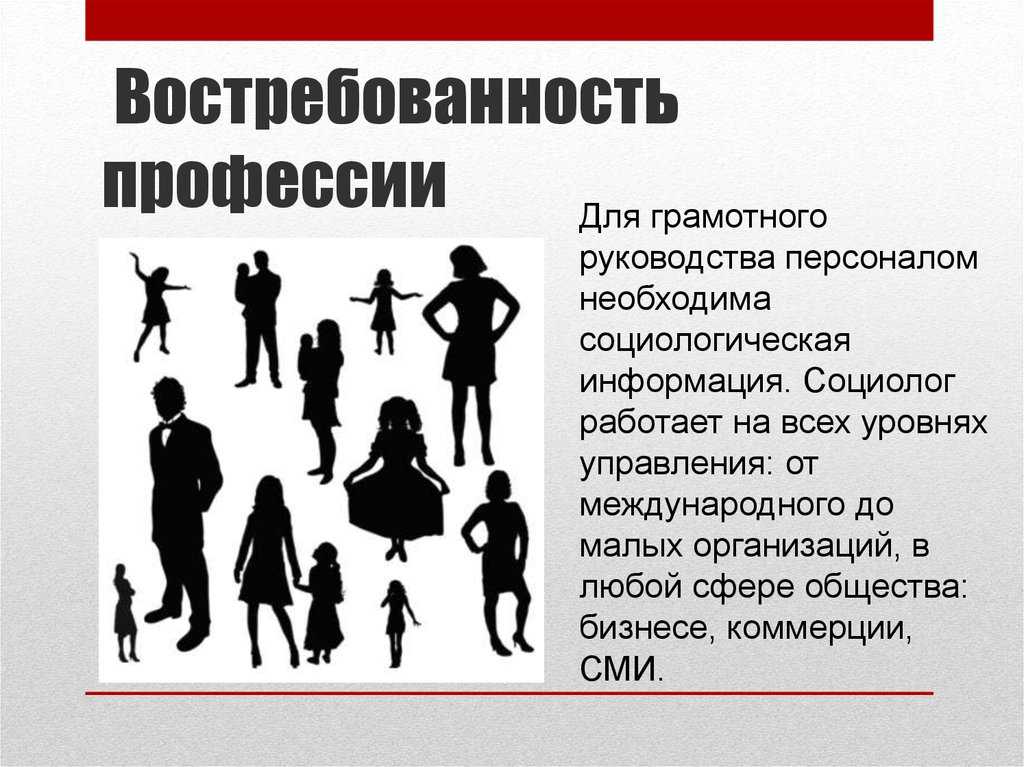 Востребованность профессии

Для грамотного руководства персоналом необходима социологическая информация. Социолог работает на всех уровнях управления: от международного до малых организаций, в любой сфере общества: бизнесе, коммерции, СМИ.